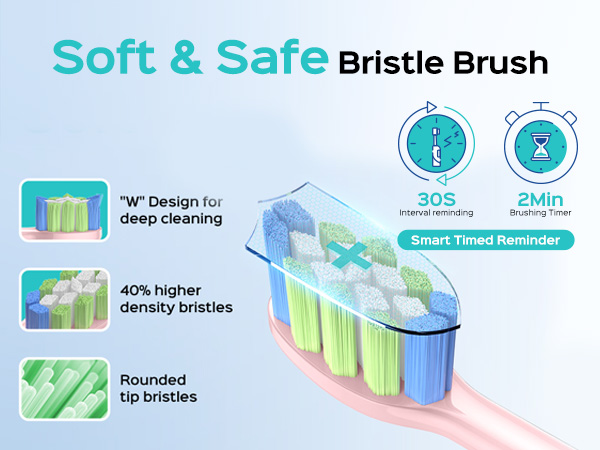 Soft & Safe Bristle Brush

30S
Interval reminding

2Min
Brushing Timer

Smart Timed Reminder

"W" Design for deep cleaning

40% higher density bristles

Rounded tip bristles